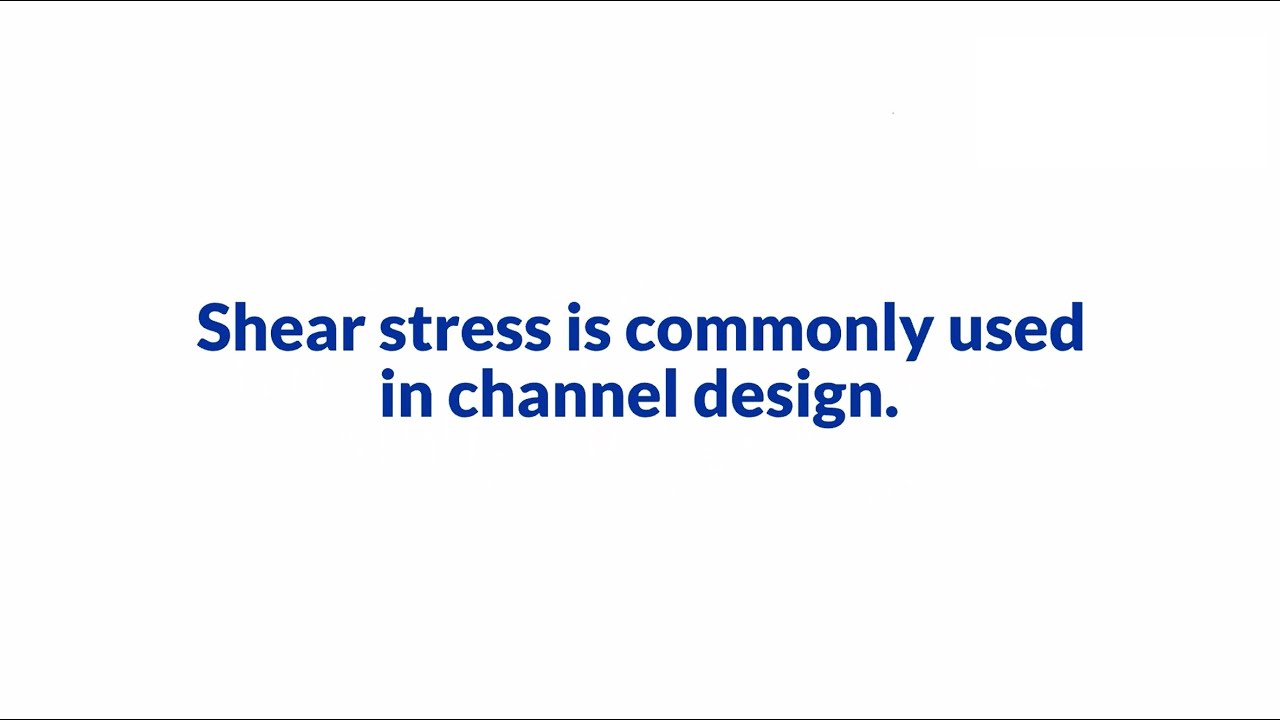 Shear stress is commonly used in channel design.